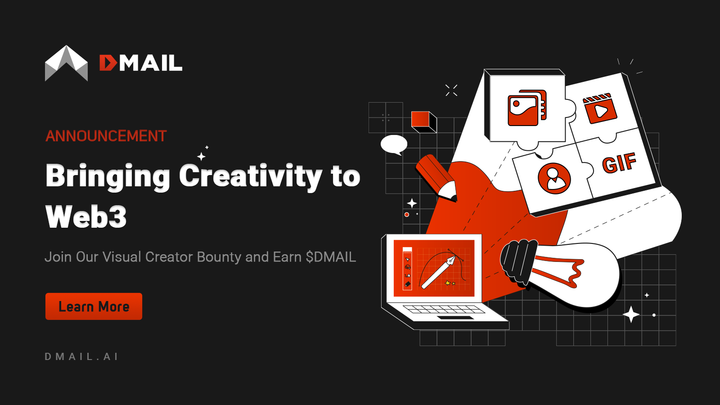 DMAIL

ANNOUNCEMENT

Bringing Creativity to Web3

Join Our Visual Creator Bounty and Earn $DMAIL

Learn More

DMAIL.AI

GIF